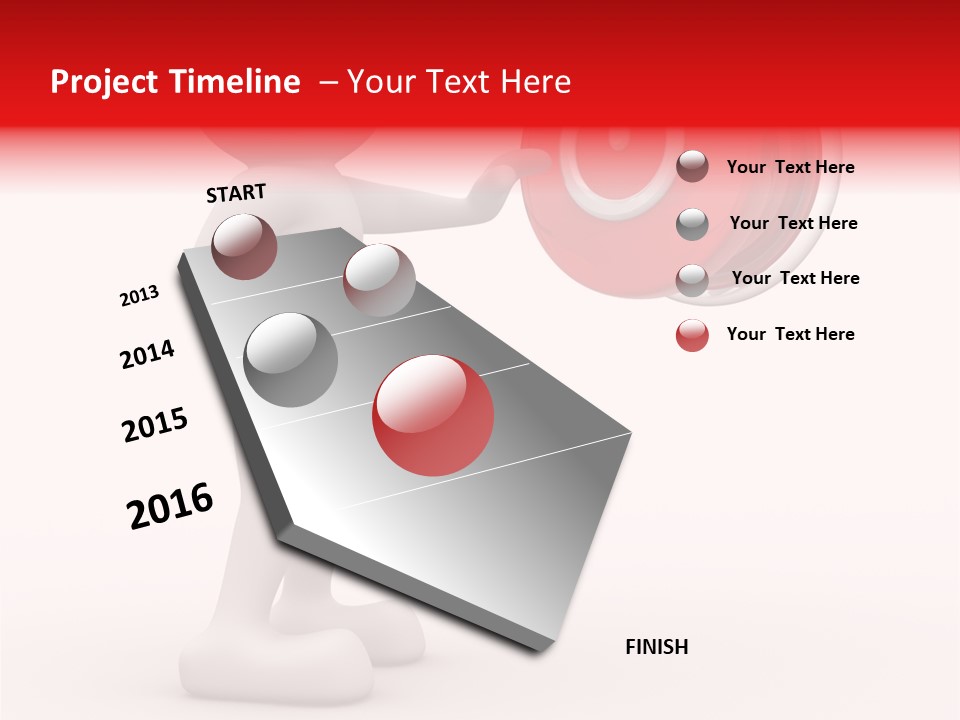 Project Timeline – Your Text Here

START

2013

2014

2015

2016

FINISH

Your Text Here

Your Text Here

Your Text Here

Your Text Here